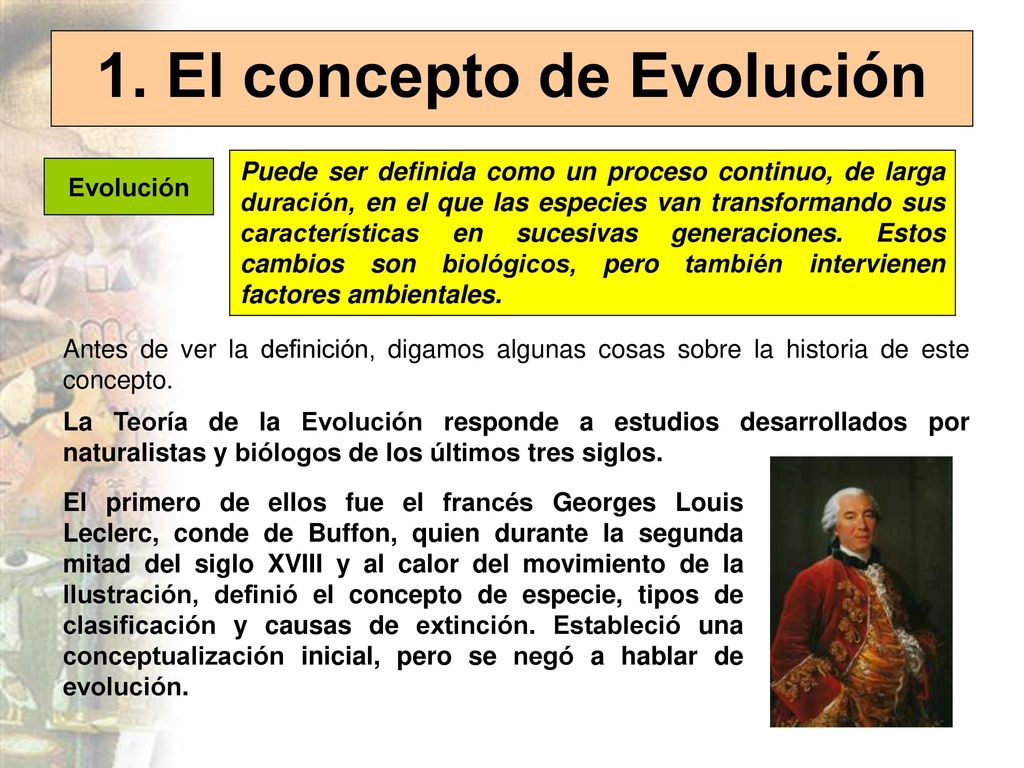 1. El concepto de Evolución

Evolución

Puede ser definida como un proceso continuo, de larga duración, en el que las especies van transformando sus características en sucesivas generaciones. Estos cambios son biológicos, pero también intervienen factores ambientales.

Antes de ver la definición, digamos algunas cosas sobre la historia de este concepto.

La Teoría de la Evolución responde a estudios desarrollados por naturalistas y biólogos de los últimos tres siglos.

El primero de ellos fue el francés Georges Louis Leclerc, conde de Buffon, quien durante la segunda mitad del siglo XVIII y al calor del movimiento de la Ilustración, definió el concepto de especie, tipos de clasificación y causas de extinción. Estableció una conceptualización inicial, pero se negó a hablar de evolución.